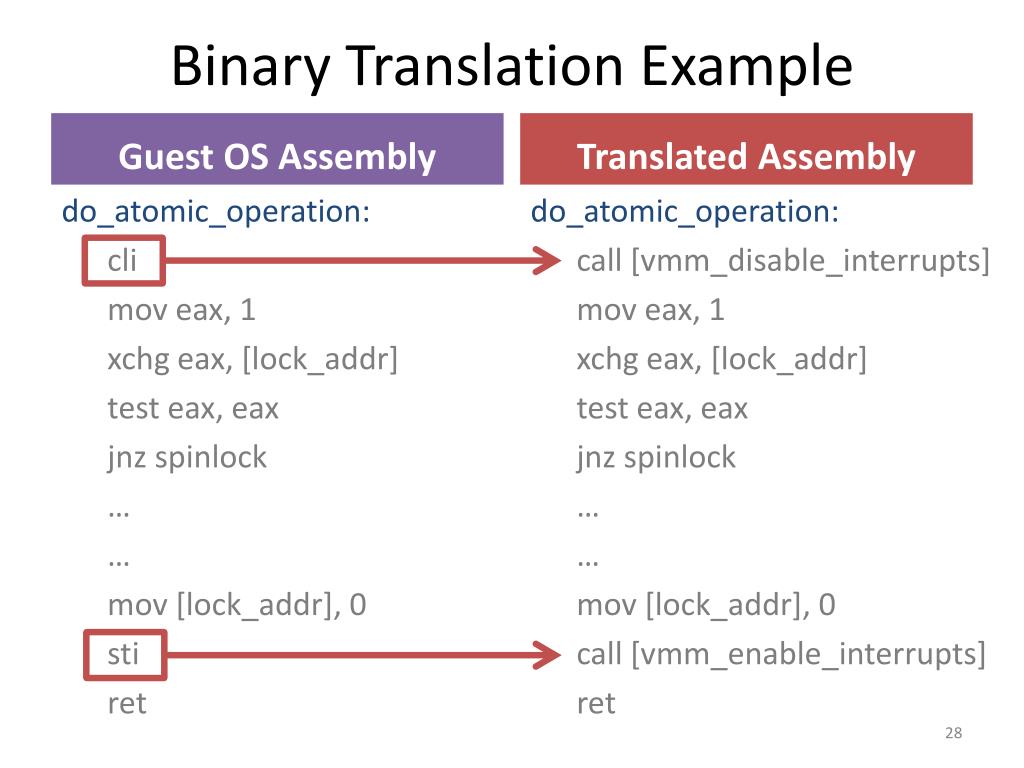 Binary Translation Example

Guest OS Assembly

do_atomic_operation:
cli
mov eax, 1
xchg eax, [lock_addr]
test eax, eax
jnz spinlock
…
…
mov [lock_addr], 0
sti
ret

Translated Assembly

do_atomic_operation:
call [vmm_disable_interrupts]
mov eax, 1
xchg eax, [lock_addr]
test eax, eax
jnz spinlock
…
…
mov [lock_addr], 0
call [vmm_enable_interrupts]
ret

28